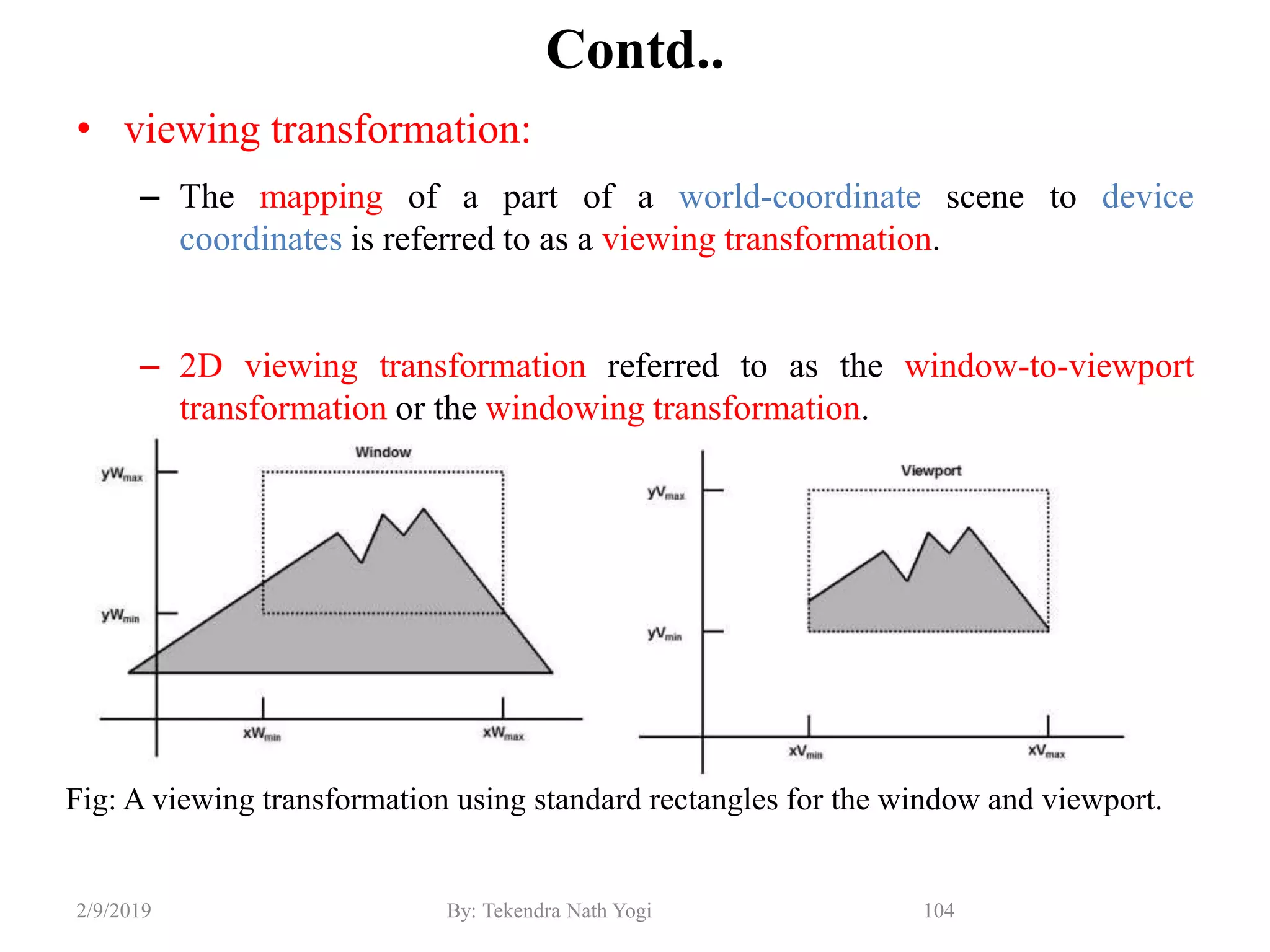 Contd..

• viewing transformation:

– The mapping of a part of a world-coordinate scene to device coordinates is referred to as a viewing transformation.

– 2D viewing transformation referred to as the window-to-viewport transformation or the windowing transformation.

Window

$yW_{max}$

$yW_{min}$

$xW_{min}$

$xW_{max}$

Viewport

$yV_{max}$

$yV_{min}$

$xV_{min}$

$xV_{max}$

Fig: A viewing transformation using standard rectangles for the window and viewport.

2/9/2019

By: Tekendra Nath Yogi

104